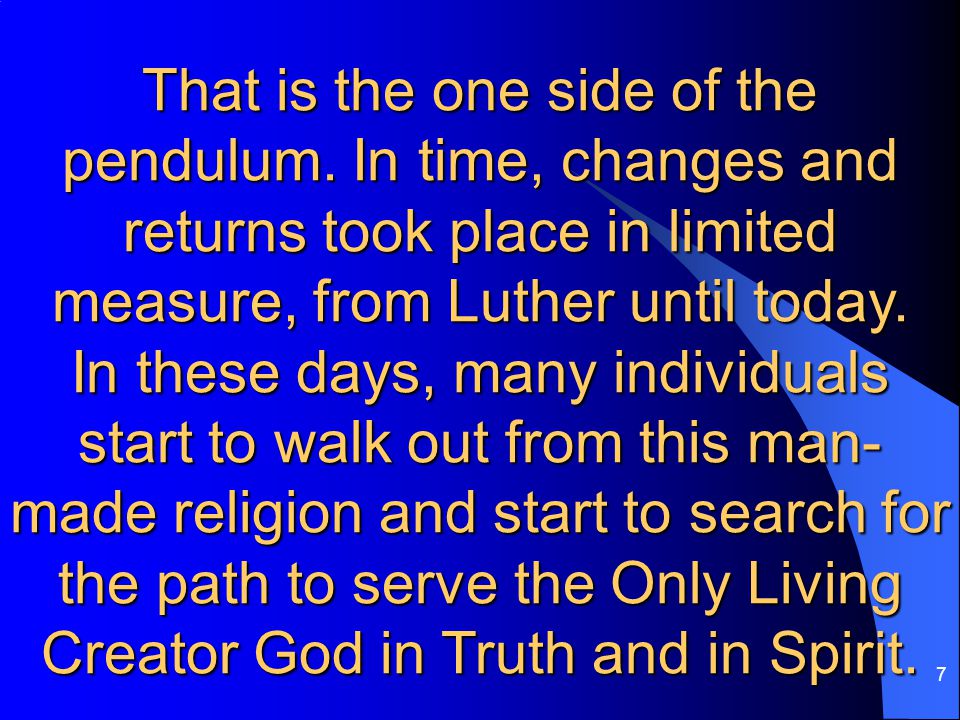 That is the one side of the pendulum. In time, changes and returns took place in limited measure, from Luther until today. In these days, many individuals start to walk out from this man-made religion and start to search for the path to serve the Only Living Creator God in Truth and in Spirit.

7